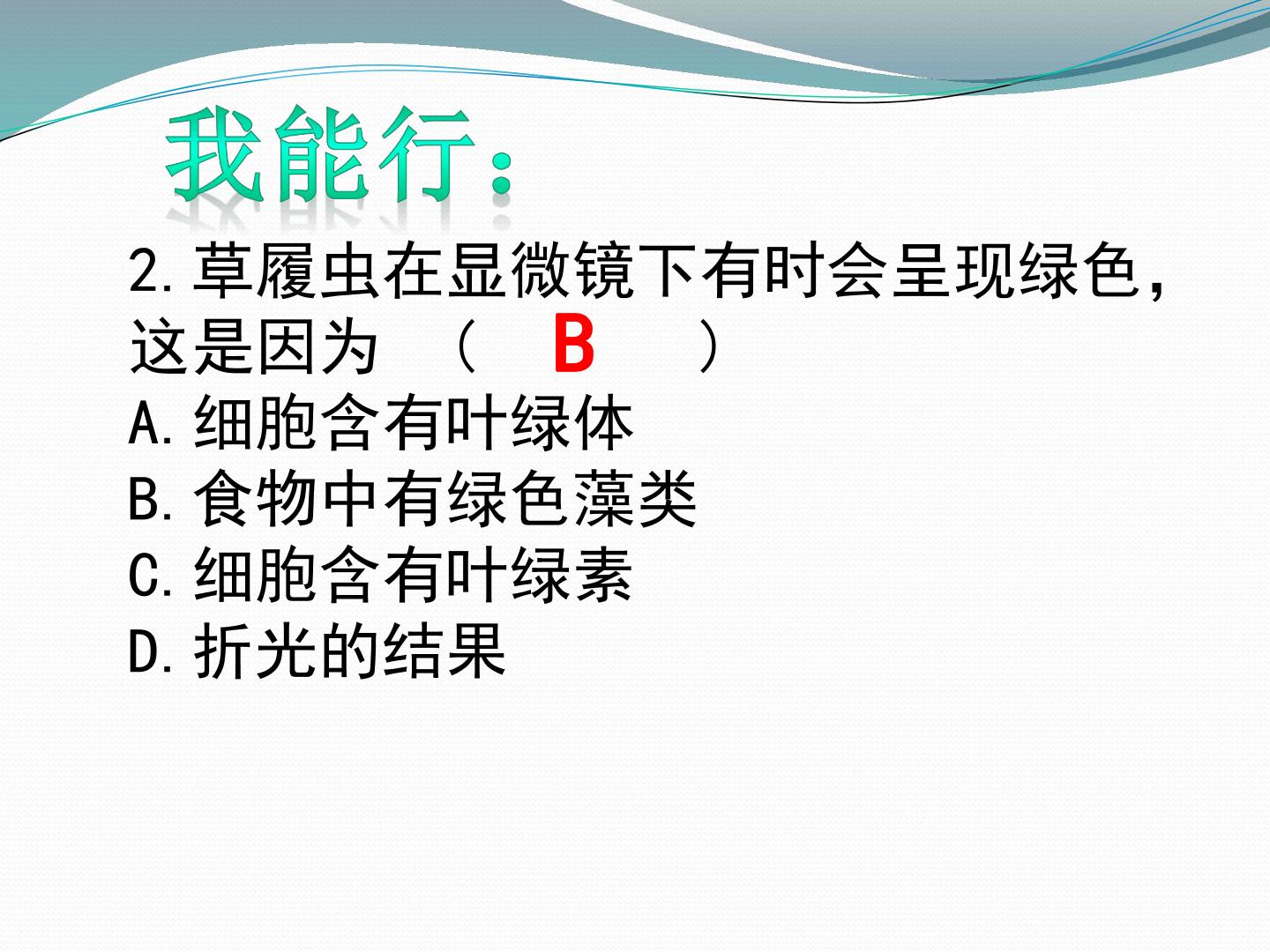 我能行：

2.草履虫在显微镜下有时会呈现绿色，这是因为 （ B ）
A.细胞含有叶绿体
B.食物中有绿色藻类
C.细胞含有叶绿素
D.折光的结果